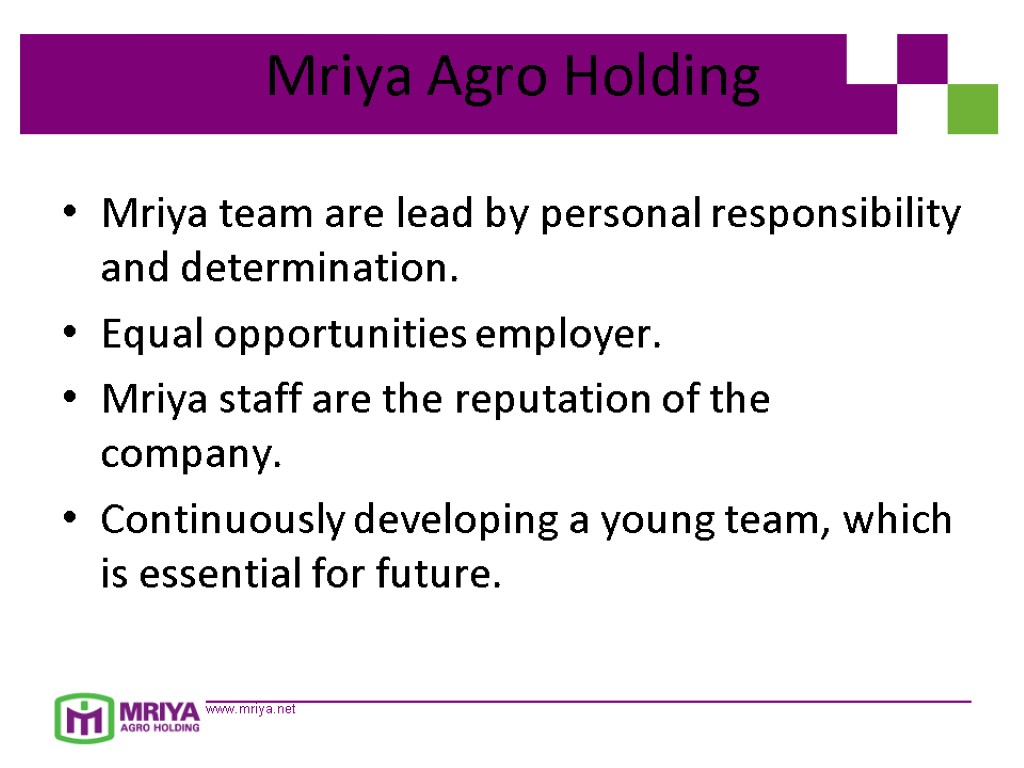 Mriya Agro Holding

• Mriya team are lead by personal responsibility and determination.
• Equal opportunities employer.
• Mriya staff are the reputation of the company.
• Continuously developing a young team, which is essential for future.

MRIYA
AGRO HOLDING
www.mriya.net